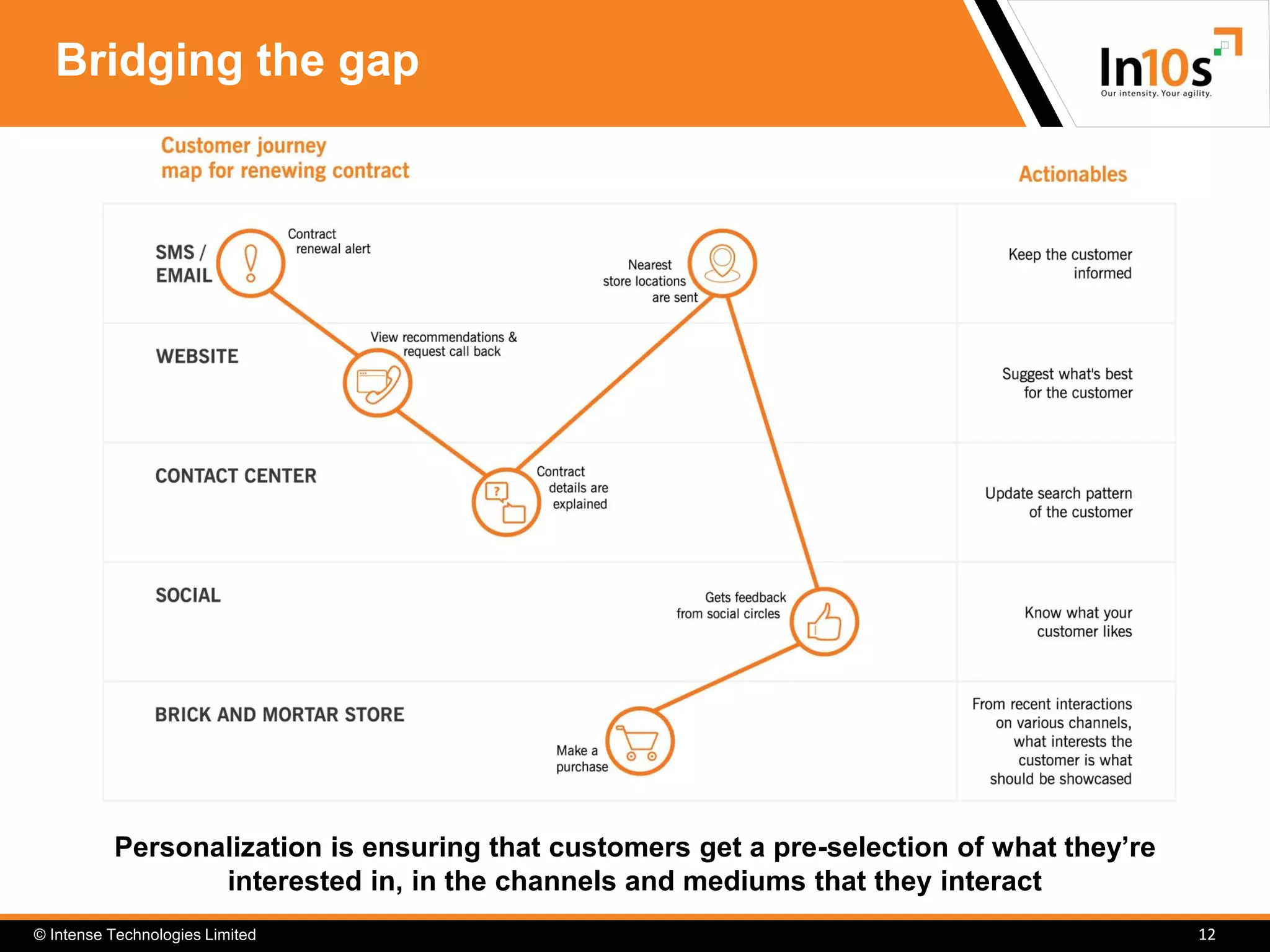 Bridging the gap

In10s
Our intensity. Your agility.

Customer journey map for renewing contract

Actionables

SMS / EMAIL

Contract renewal alert

Nearest store locations are sent

Keep the customer informed

WEBSITE

View recommendations & request call back

Suggest what's best for the customer

CONTACT CENTER

Contract details are explained

Update search pattern of the customer

SOCIAL

Gets feedback from social circles

Know what your customer likes

BRICK AND MORTAR STORE

Make a purchase

From recent interactions on various channels, what interests the customer is what should be showcased

Personalization is ensuring that customers get a pre-selection of what they're interested in, in the channels and mediums that they interact

© Intense Technologies Limited

12